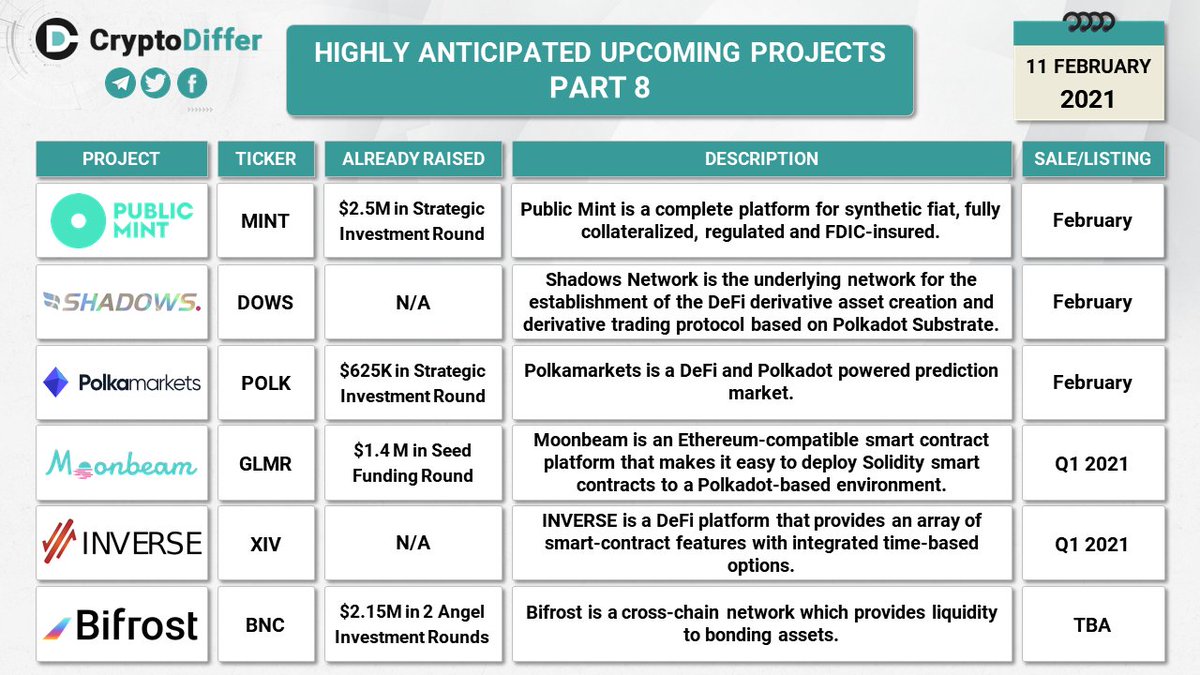 CryptoDiffer

HIGHLY ANTICIPATED UPCOMING PROJECTS PART 8

11 FEBRUARY 2021

| PROJECT | TICKER | ALREADY RAISED | DESCRIPTION | SALE/LISTING |
|---|---|---|---|---|
| PUBLIC MINT | MINT | $2.5M in Strategic Investment Round | Public Mint is a complete platform for synthetic fiat, fully collateralized, regulated and FDIC-insured. | February |
| SHADOWS. | DOWS | N/A | Shadows Network is the underlying network for the establishment of the DeFi derivative asset creation and derivative trading protocol based on Polkadot Substrate. | February |
| Polkamarkets | POLK | $625K in Strategic Investment Round | Polkamarkets is a DeFi and Polkadot powered prediction market. | February |
| Moonbeam | GLMR | $1.4 M in Seed Funding Round | Moonbeam is an Ethereum-compatible smart contract platform that makes it easy to deploy Solidity smart contracts to a Polkadot-based environment. | Q1 2021 |
| INVERSE | XIV | N/A | INVERSE is a DeFi platform that provides an array of smart-contract features with integrated time-based options. | Q1 2021 |
| Bifrost | BNC | $2.15M in 2 Angel Investment Rounds | Bifrost is a cross-chain network which provides liquidity to bonding assets. | TBA |